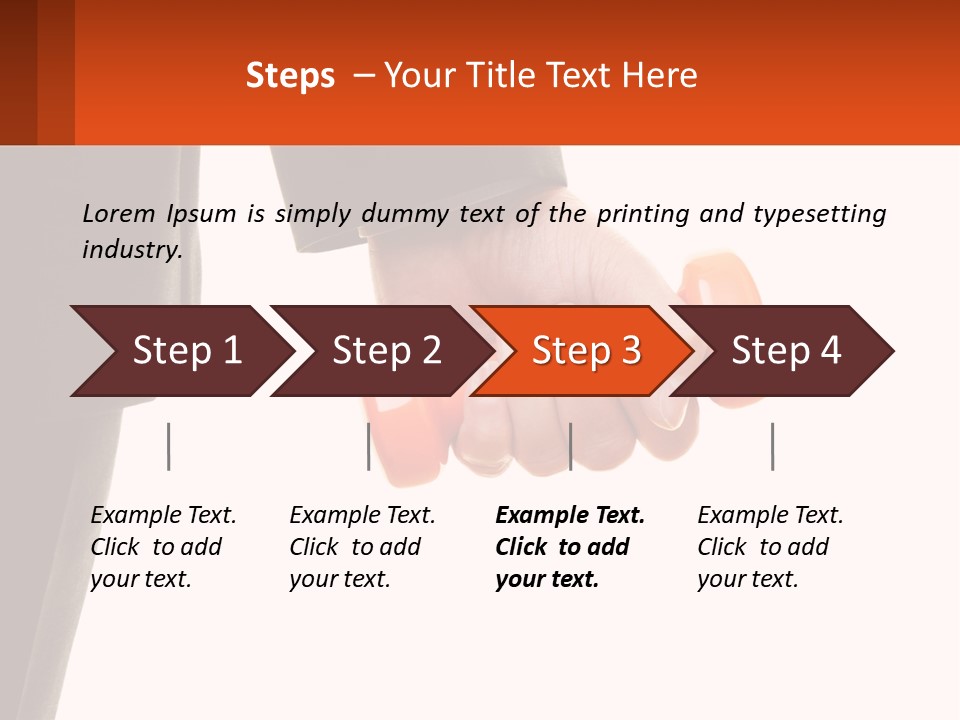 Steps – Your Title Text Here

Lorem Ipsum is simply dummy text of the printing and typesetting industry.

Step 1

Step 2

Step 3

Step 4

Example Text. Click to add your text.

Example Text. Click to add your text.

Example Text. Click to add your text.

Example Text. Click to add your text.